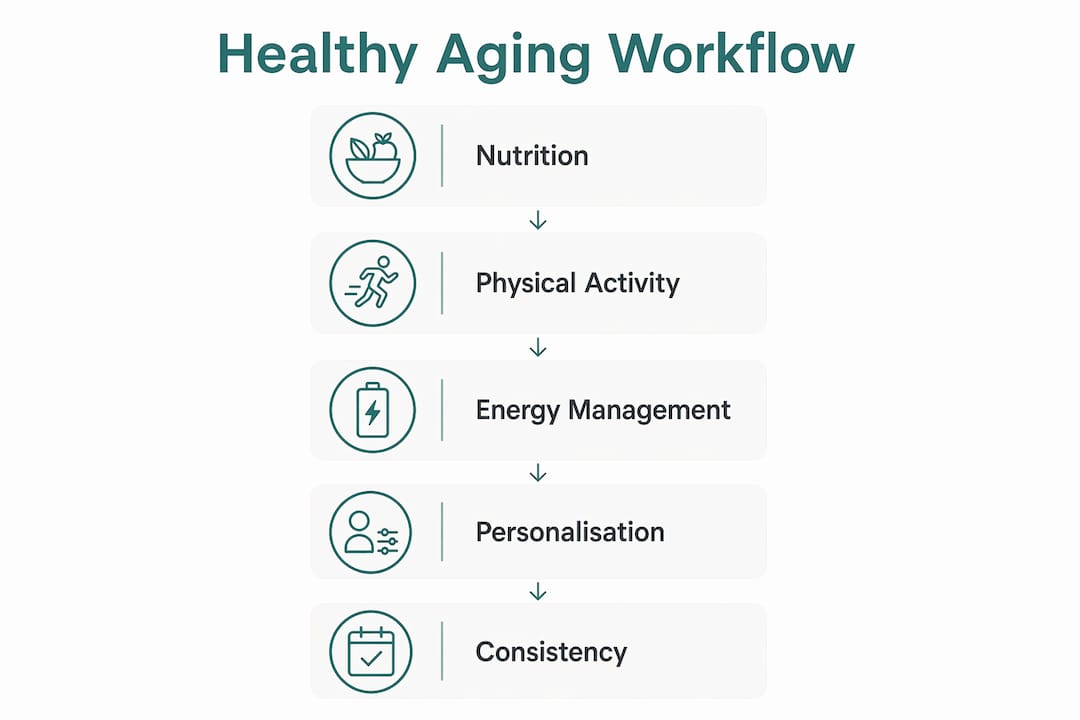 Healthy Aging Workflow

Nutrition

Physical Activity

Energy Management

Personalisation

Consistency